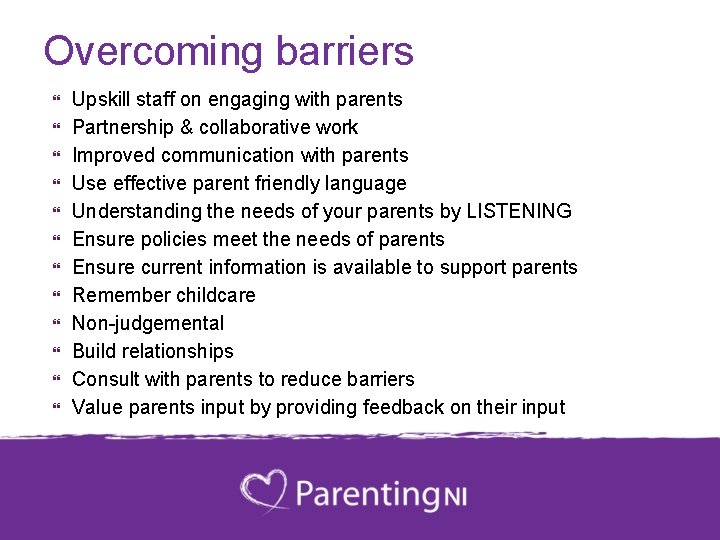 Overcoming barriers

- Upskill staff on engaging with parents
- Partnership & collaborative work
- Improved communication with parents
- Use effective parent friendly language
- Understanding the needs of your parents by LISTENING
- Ensure policies meet the needs of parents
- Ensure current information is available to support parents
- Remember childcare
- Non-judgemental
- Build relationships
- Consult with parents to reduce barriers
- Value parents input by providing feedback on their input

ParentingNI